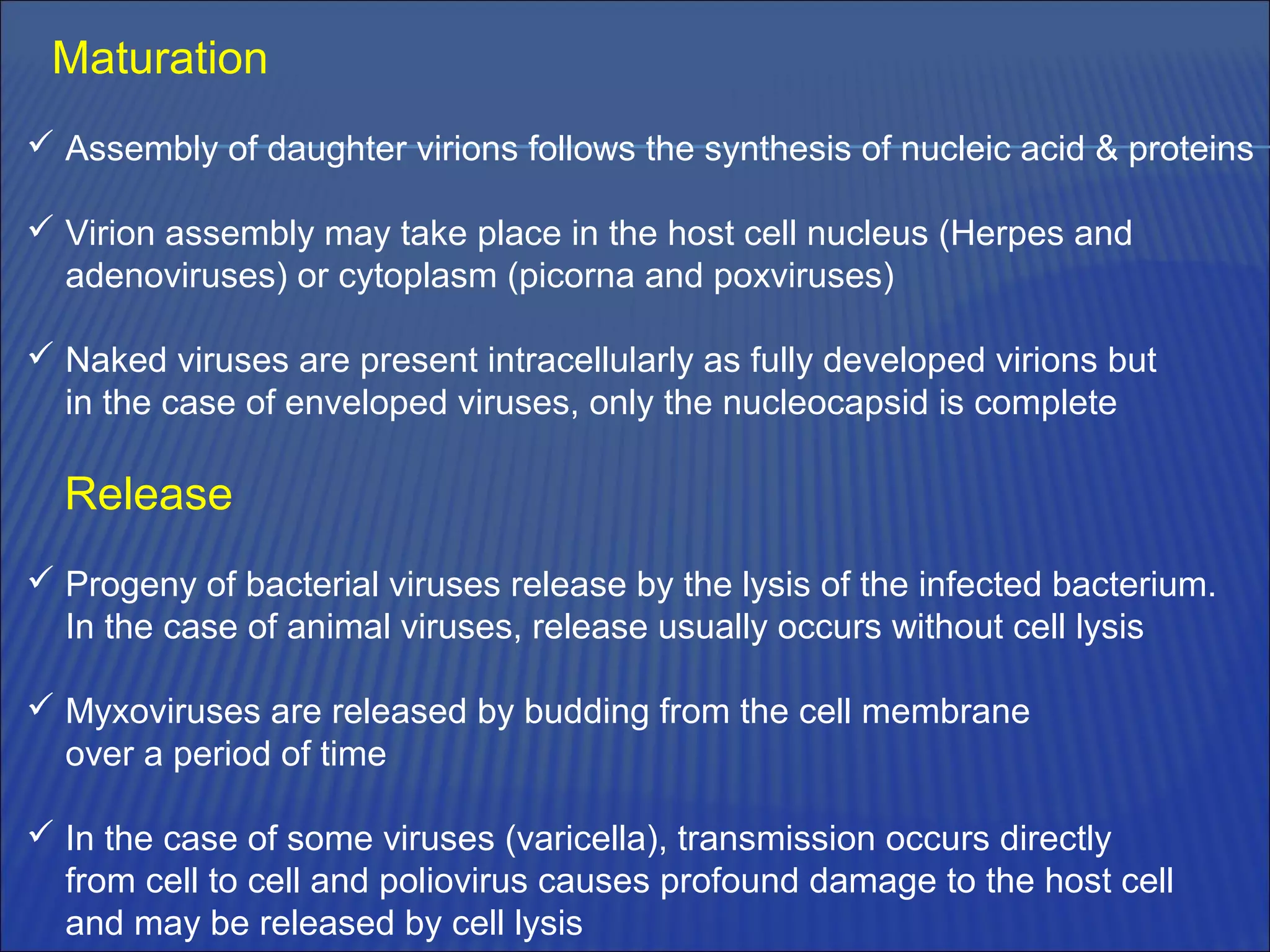 Maturation

✓ Assembly of daughter virions follows the synthesis of nucleic acid & proteins

✓ Virion assembly may take place in the host cell nucleus (Herpes and adenoviruses) or cytoplasm (picorna and poxviruses)

✓ Naked viruses are present intracellularly as fully developed virions but in the case of enveloped viruses, only the nucleocapsid is complete

Release

✓ Progeny of bacterial viruses release by the lysis of the infected bacterium. In the case of animal viruses, release usually occurs without cell lysis

✓ Myxoviruses are released by budding from the cell membrane over a period of time

✓ In the case of some viruses (varicella), transmission occurs directly from cell to cell and poliovirus causes profound damage to the host cell and may be released by cell lysis